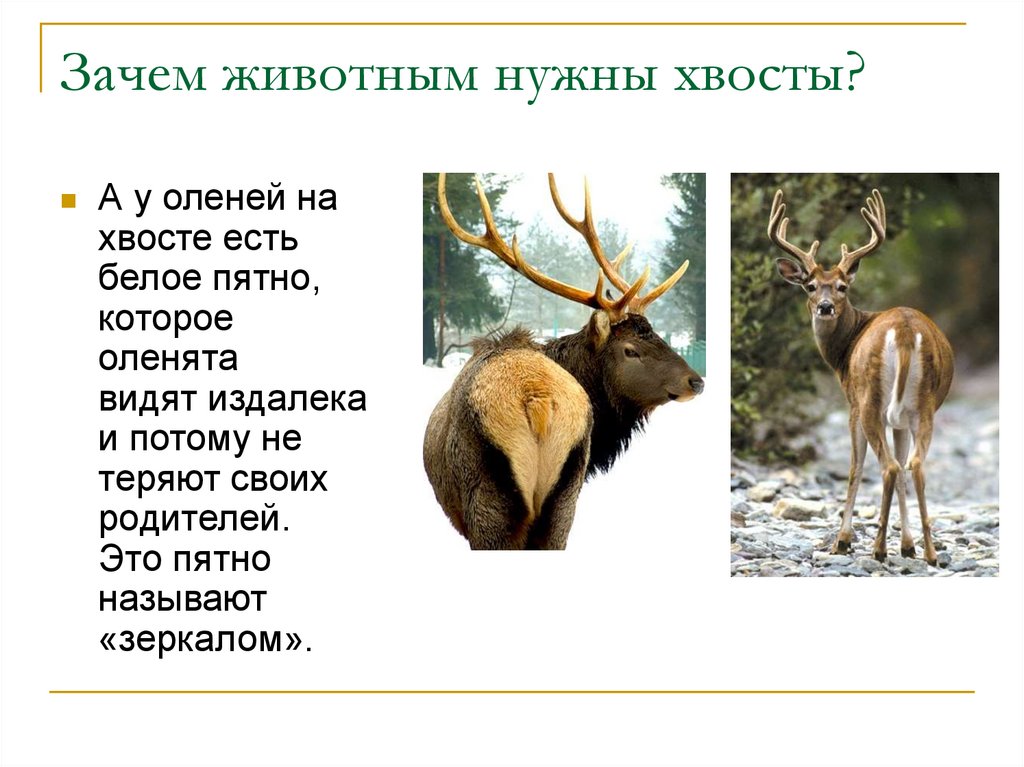 Зачем животным нужны хвосты?

А у оленей на хвосте есть белое пятно, которое оленята видят издалека и потому не теряют своих родителей. Это пятно называют «зеркалом».